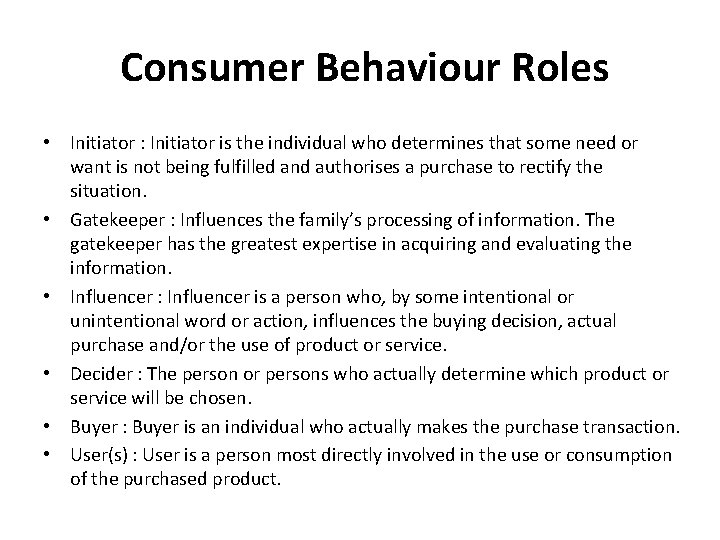 Consumer Behaviour Roles

• Initiator : Initiator is the individual who determines that some need or want is not being fulfilled and authorises a purchase to rectify the situation.
• Gatekeeper : Influences the family's processing of information. The gatekeeper has the greatest expertise in acquiring and evaluating the information.
• Influencer : Influencer is a person who, by some intentional or unintentional word or action, influences the buying decision, actual purchase and/or the use of product or service.
• Decider : The person or persons who actually determine which product or service will be chosen.
• Buyer : Buyer is an individual who actually makes the purchase transaction.
• User(s) : User is a person most directly involved in the use or consumption of the purchased product.